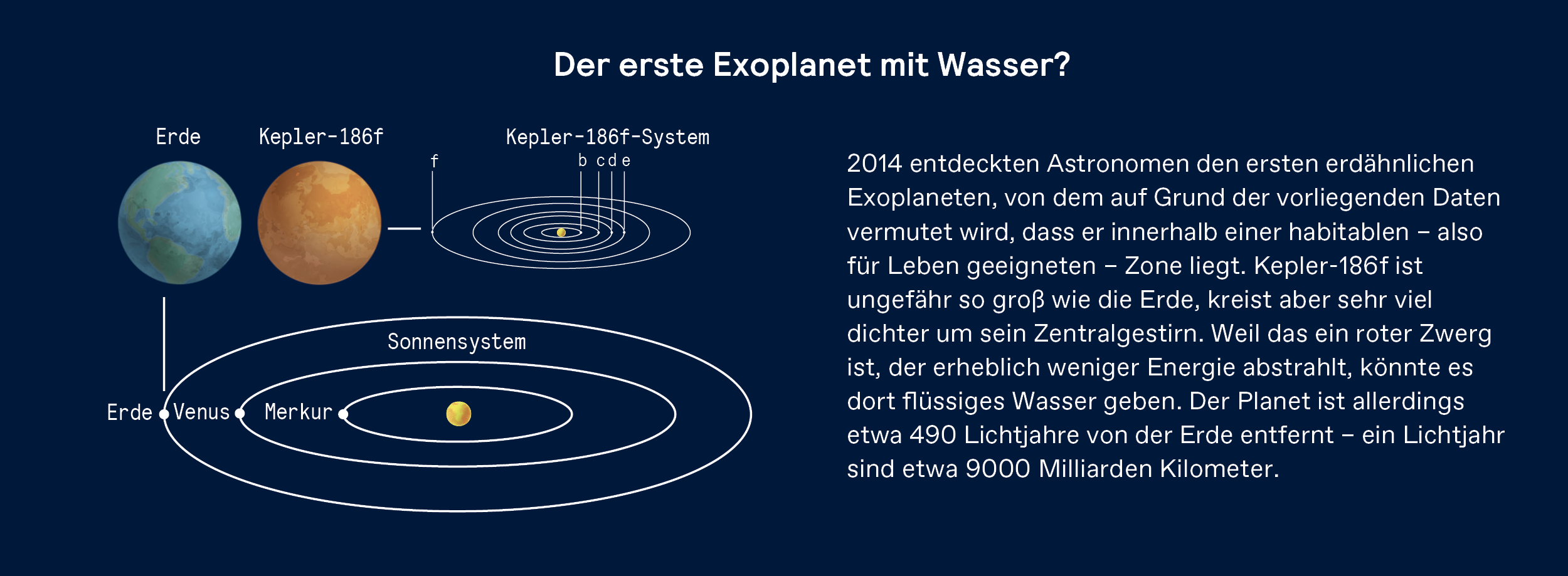 Der erste Exoplanet mit Wasser?

Erde

Kepler-186f

Kepler-186f-System

f

b c d e

Sonnensystem

Erde

Venus

Merkur

2014 entdeckten Astronomen den ersten erdähnlichen Exoplaneten, von dem auf Grund der vorliegenden Daten vermutet wird, dass er innerhalb einer habitablen – also für Leben geeigneten – Zone liegt. Kepler-186f ist ungefähr so groß wie die Erde, kreist aber sehr viel dichter um sein Zentralgestirn. Weil das ein roter Zwerg ist, der erheblich weniger Energie abstrahlt, könnte es dort flüssiges Wasser geben. Der Planet ist allerdings etwa 490 Lichtjahre von der Erde entfernt – ein Lichtjahr sind etwa 9000 Milliarden Kilometer.